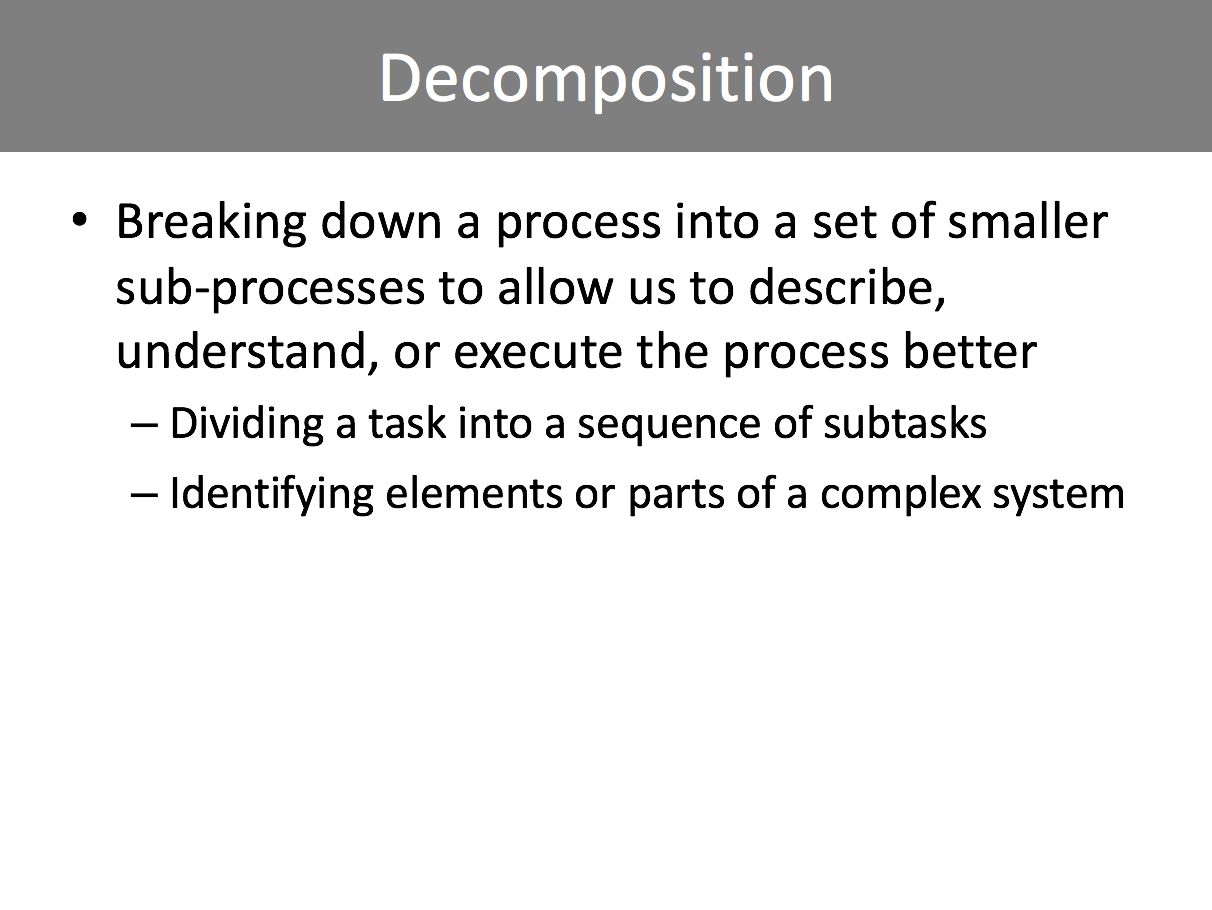 Decomposition

• Breaking down a process into a set of smaller sub-processes to allow us to describe, understand, or execute the process better

– Dividing a task into a sequence of subtasks

– Identifying elements or parts of a complex system